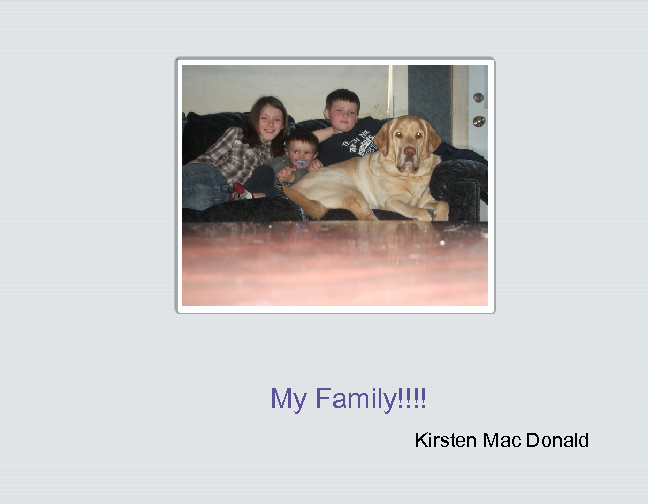 My Family!!!!

Kirsten Mac Donald